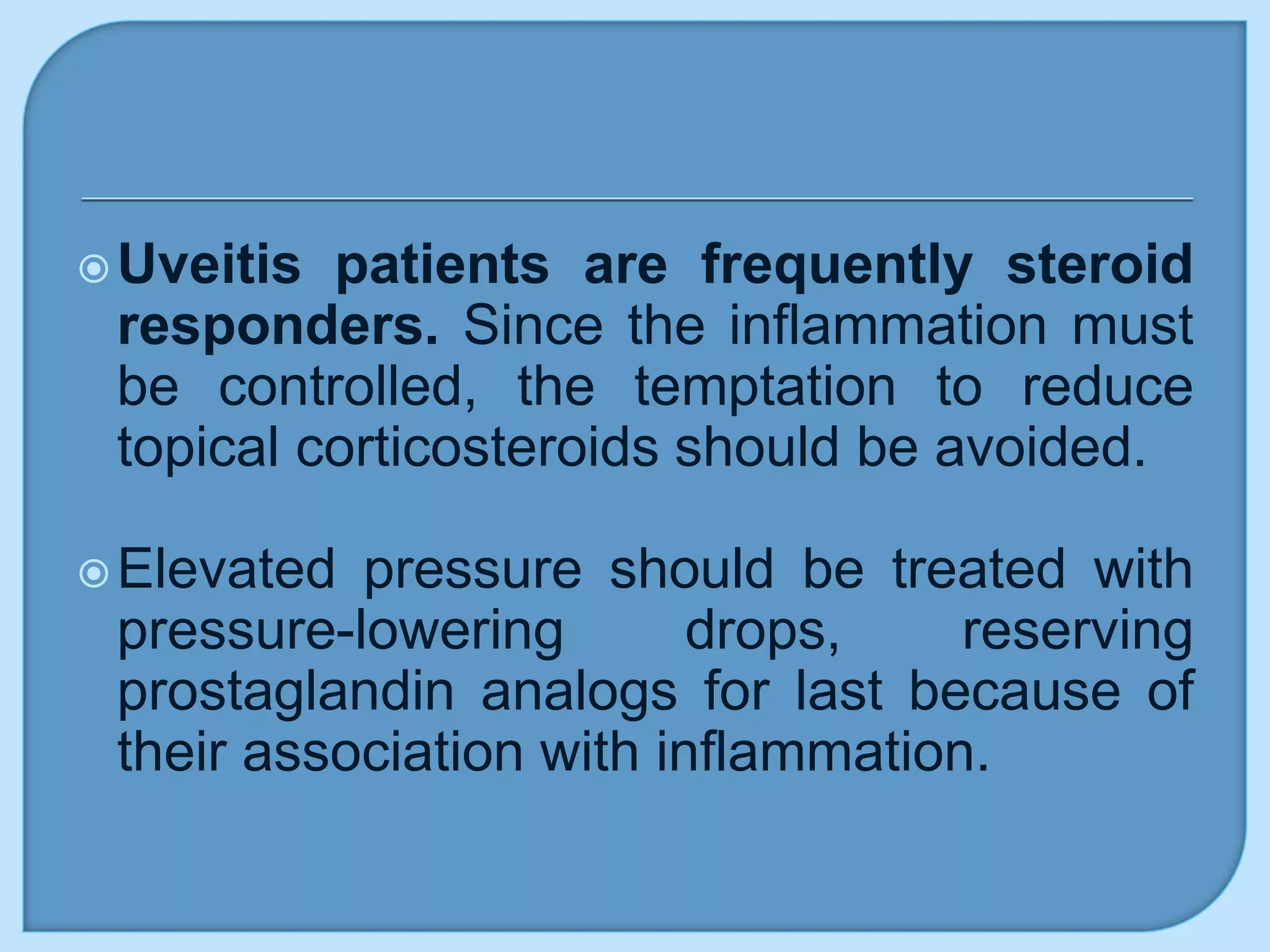 Uveitis patients are frequently steroid responders. Since the inflammation must be controlled, the temptation to reduce topical corticosteroids should be avoided.

Elevated pressure should be treated with pressure-lowering drops, reserving prostaglandin analogs for last because of their association with inflammation.